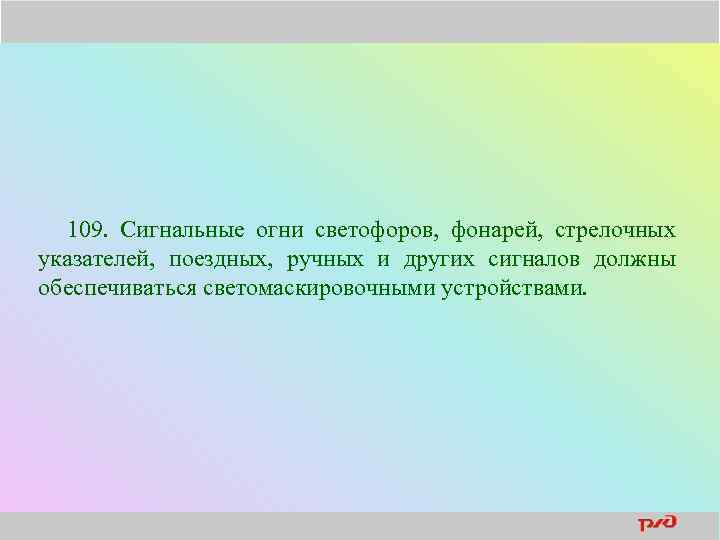 109. Сигнальные огни светофоров, фонарей, стрелочных указателей, поездных, ручных и других сигналов должны обеспечиваться светомаскировочными устройствами.

РЖД